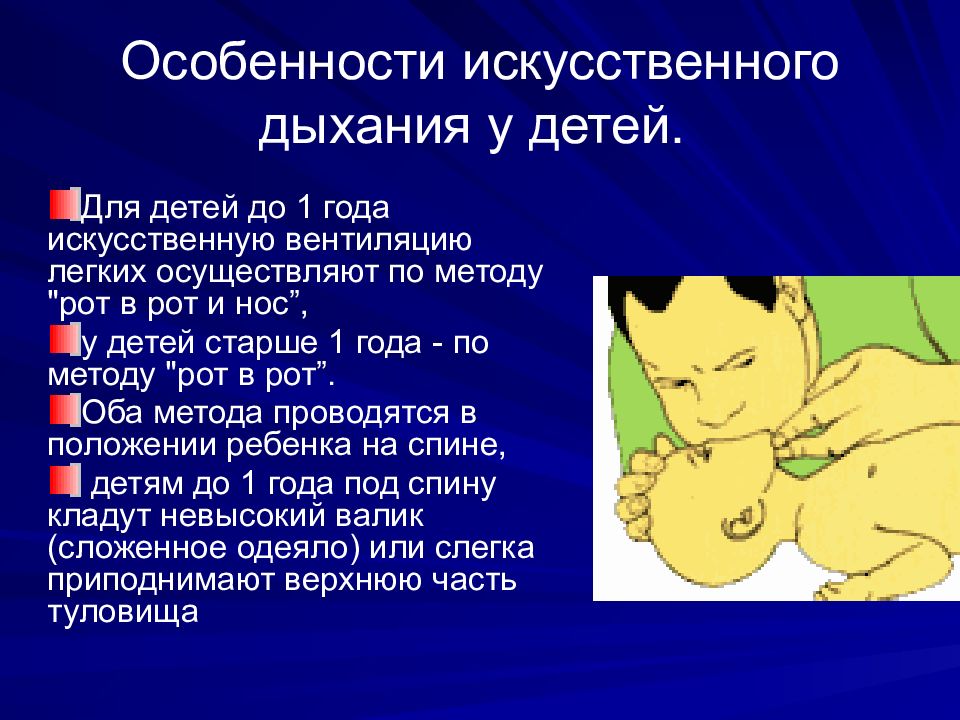 Особенности искусственного дыхания у детей.

Для детей до 1 года искусственную вентиляцию легких осуществляют по методу "рот в рот и нос”,

у детей старше 1 года - по методу "рот в рот”.

Оба метода проводятся в положении ребенка на спине,

детям до 1 года под спину кладут невысокий валик (сложенное одеяло) или слегка приподнимают верхнюю часть туловища